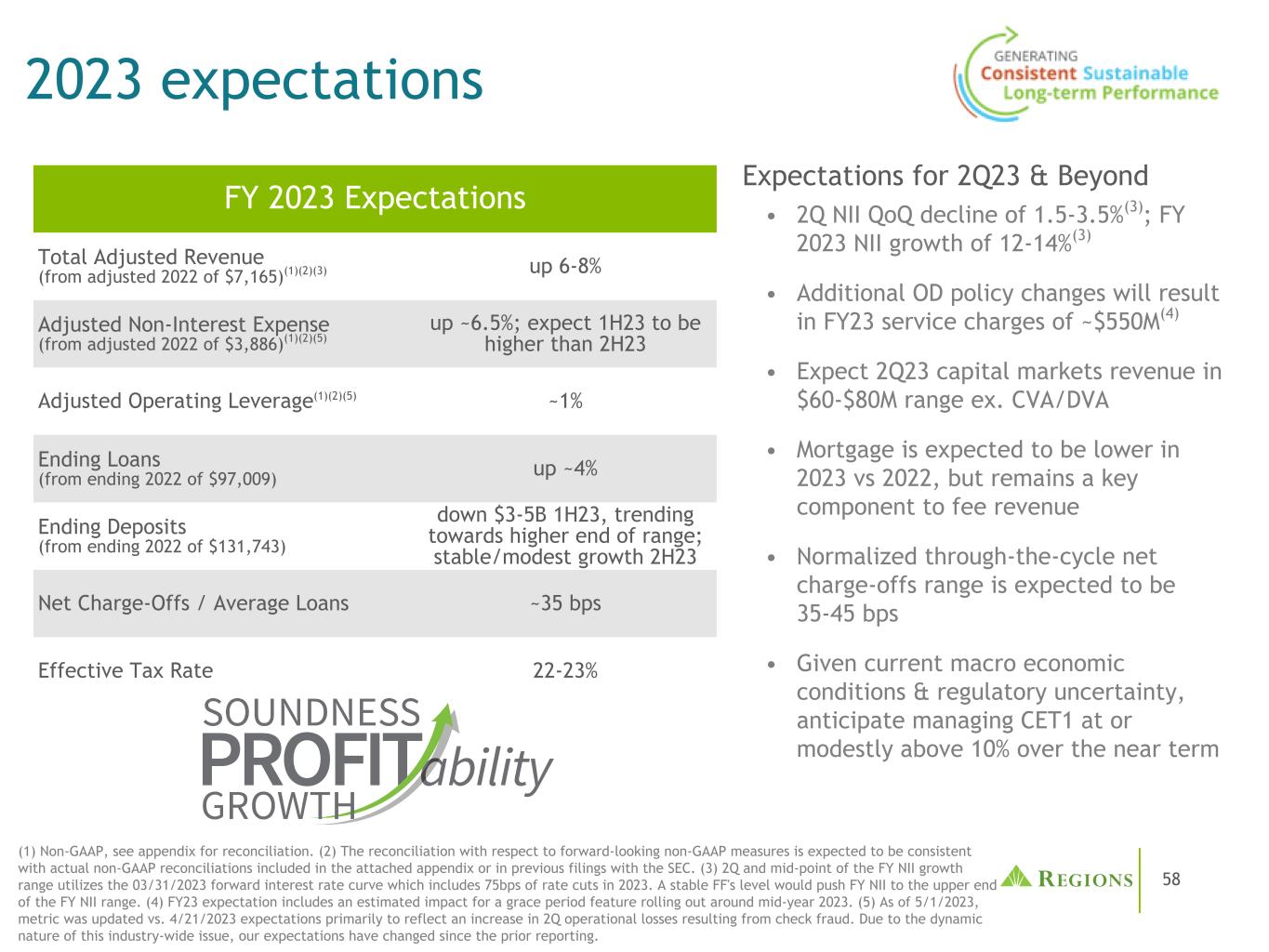 2023 expectations

GENERATING
Consistent Sustainable
Long-term Performance

| FY 2023 Expectations | |
|---|---|
| Total Adjusted Revenue (from adjusted 2022 of \$7,165)$^{(1)(2)(3)}$ | up 6-8% |
| Adjusted Non-Interest Expense (from adjusted 2022 of \$3,886)$^{(1)(2)(5)}$ | up ~6.5%; expect 1H23 to be higher than 2H23 |
| Adjusted Operating Leverage$^{(1)(2)(5)}$ | ~1% |
| Ending Loans (from ending 2022 of \$97,009) | up ~4% |
| Ending Deposits (from ending 2022 of \$131,743) | down \$3-5B 1H23, trending towards higher end of range; stable/modest growth 2H23 |
| Net Charge-Offs / Average Loans | ~35 bps |
| Effective Tax Rate | 22-23% |

SOUNDNESS
PROFITability
GROWTH

Expectations for 2Q23 & Beyond

• 2Q NII QoQ decline of 1.5-3.5%$^{(3)}$; FY 2023 NII growth of 12-14%$^{(3)}$

• Additional OD policy changes will result in FY23 service charges of ~\$550M$^{(4)}$

• Expect 2Q23 capital markets revenue in \$60-\$80M range ex. CVA/DVA

• Mortgage is expected to be lower in 2023 vs 2022, but remains a key component to fee revenue

• Normalized through-the-cycle net charge-offs range is expected to be 35-45 bps

• Given current macro economic conditions & regulatory uncertainty, anticipate managing CET1 at or modestly above 10% over the near term

(1) Non-GAAP, see appendix for reconciliation. (2) The reconciliation with respect to forward-looking non-GAAP measures is expected to be consistent with actual non-GAAP reconciliations included in the attached appendix or in previous filings with the SEC. (3) 2Q and mid-point of the FY NII growth range utilizes the 03/31/2023 forward interest rate curve which includes 75bps of rate cuts in 2023. A stable FF's level would push FY NII to the upper end of the FY NII range. (4) FY23 expectation includes an estimated impact for a grace period feature rolling out around mid-year 2023. (5) As of 5/1/2023, metric was updated vs. 4/21/2023 expectations primarily to reflect an increase in 2Q operational losses resulting from check fraud. Due to the dynamic nature of this industry-wide issue, our expectations have changed since the prior reporting.

REGIONS

58